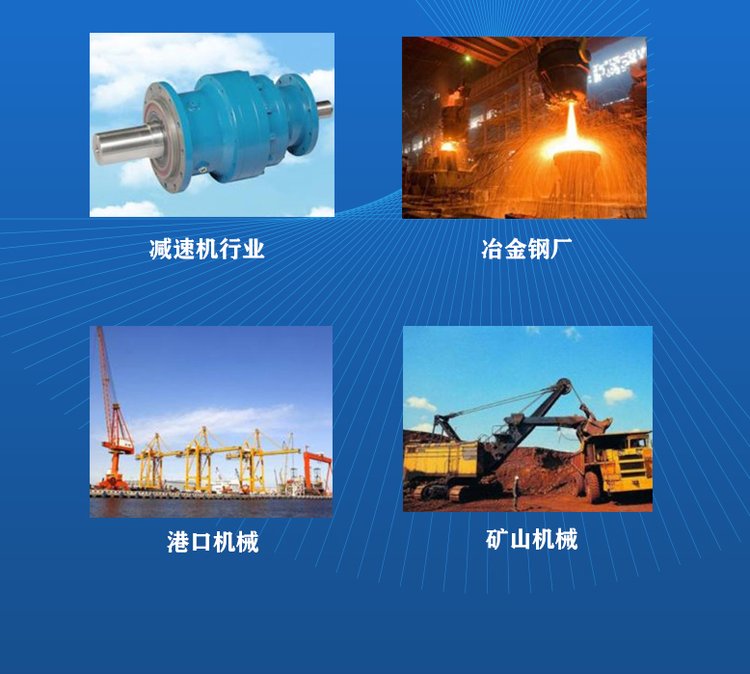 减速机行业

冶金钢厂

港口机械

矿山机械